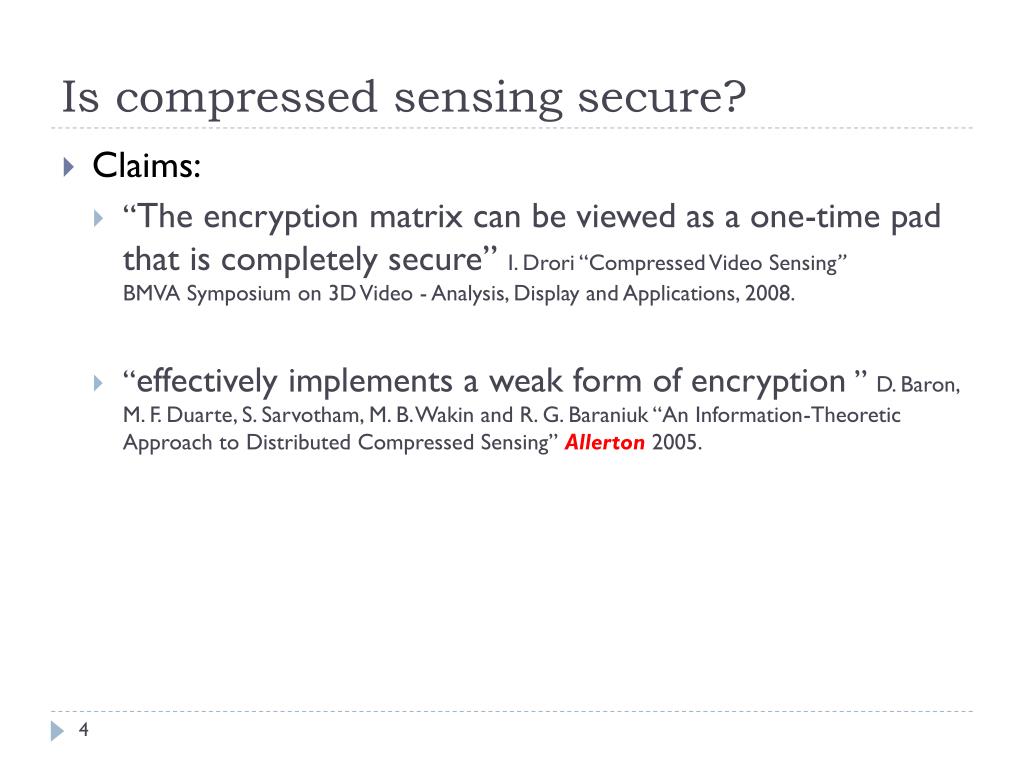 Is compressed sensing secure?

Claims:

“The encryption matrix can be viewed as a one-time pad that is completely secure” I. Drori “Compressed Video Sensing” BMVA Symposium on 3D Video - Analysis, Display and Applications, 2008.

“effectively implements a weak form of encryption ” D. Baron, M. F. Duarte, S. Sarvotham, M. B. Wakin and R. G. Baraniuk “An Information-Theoretic Approach to Distributed Compressed Sensing” Allerton 2005.

4